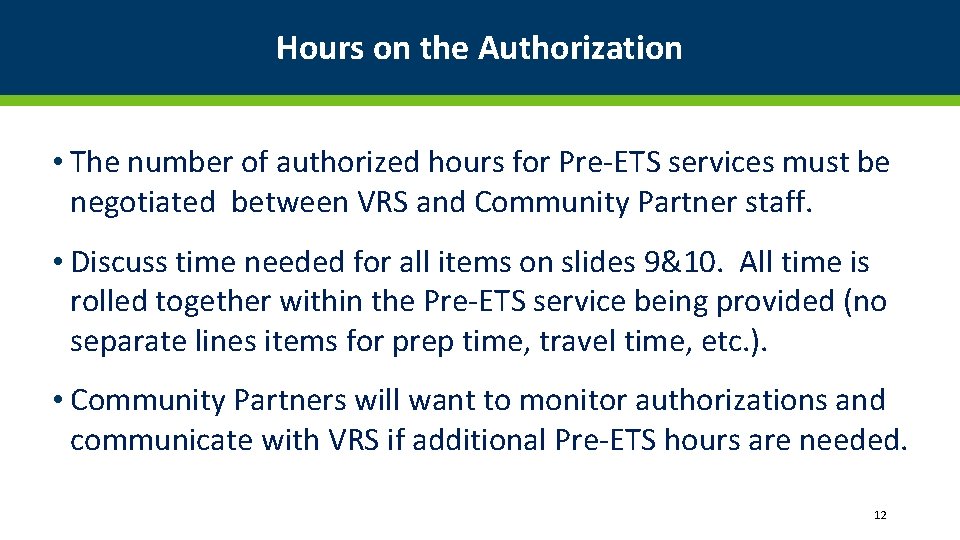 Hours on the Authorization

• The number of authorized hours for Pre-ETS services must be negotiated between VRS and Community Partner staff.

• Discuss time needed for all items on slides 9&10. All time is rolled together within the Pre-ETS service being provided (no separate lines items for prep time, travel time, etc.).

• Community Partners will want to monitor authorizations and communicate with VRS if additional Pre-ETS hours are needed.

12